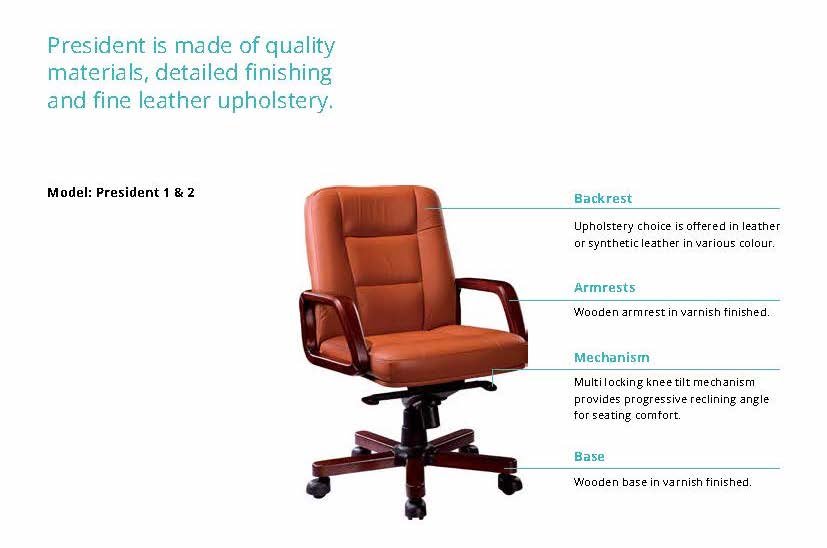 President is made of quality materials, detailed finishing and fine leather upholstery.

Model: President 1 & 2

Backrest

Upholstery choice is offered in leather or synthetic leather in various colour.

Armrests

Wooden armrest in varnish finished.

Mechanism

Multi locking knee tilt mechanism provides progressive reclining angle for seating comfort.

Base

Wooden base in varnish finished.